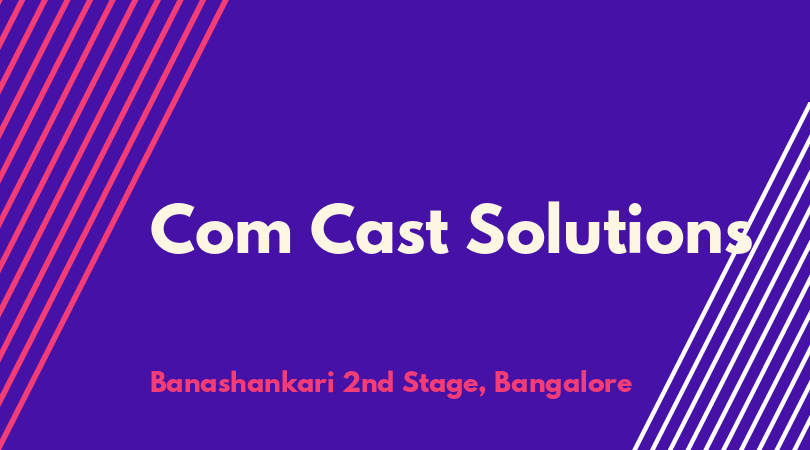 Com Cast Solutions

Banashankari 2nd Stage, Bangalore